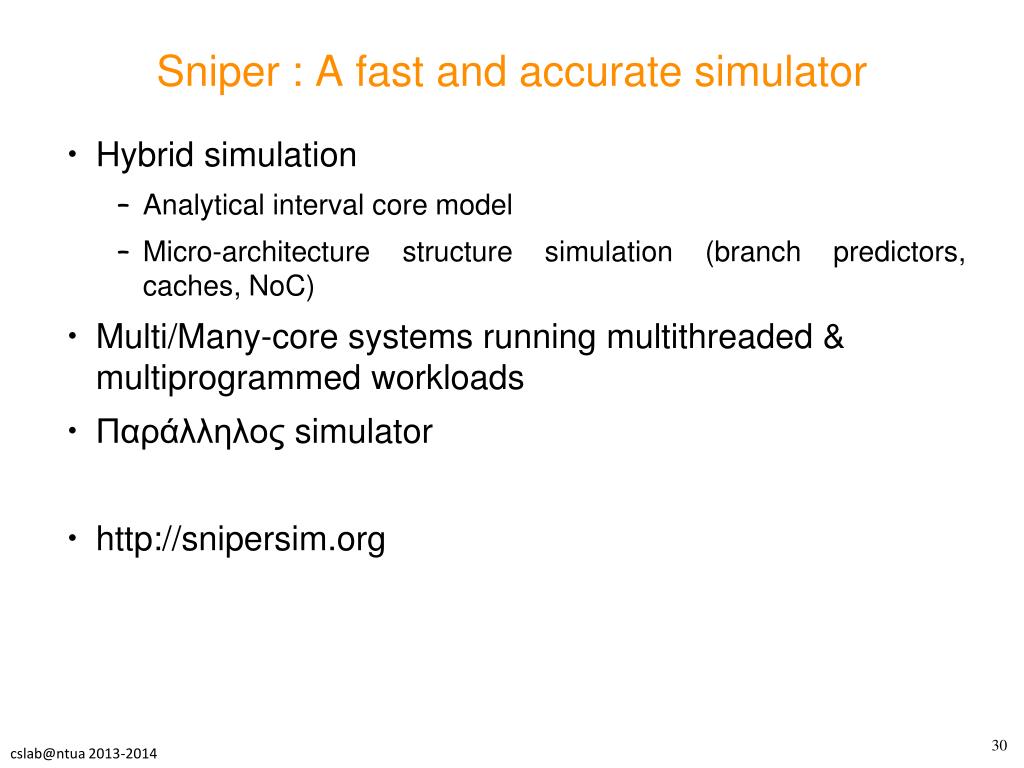 Sniper : A fast and accurate simulator

• Hybrid simulation
 – Analytical interval core model
 – Micro-architecture structure simulation (branch predictors, caches, NoC)
• Multi/Many-core systems running multithreaded & multiprogrammed workloads
• Παράλληλος simulator

• http://snipersim.org

cslab@ntua 2013-2014

30